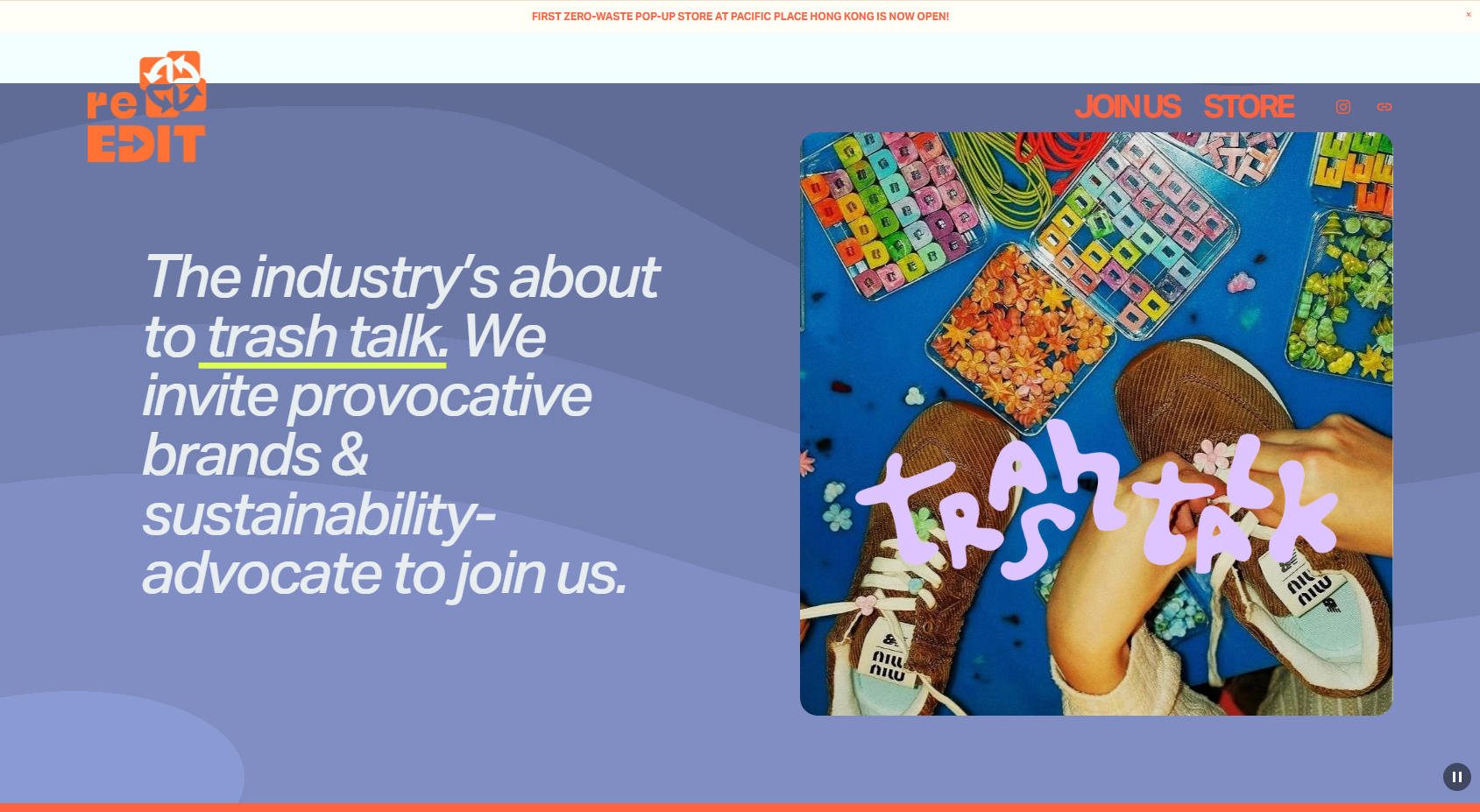 FIRST ZERO-WASTE POP-UP STORE AT PACIFIC PLACE HONG KONG IS NOW OPEN!

×

re EDIT

JOIN US STORE

The industry's about to trash talk. We invite provocative brands & sustainability-advocate to join us.

trash talk

miu miu

miu miu